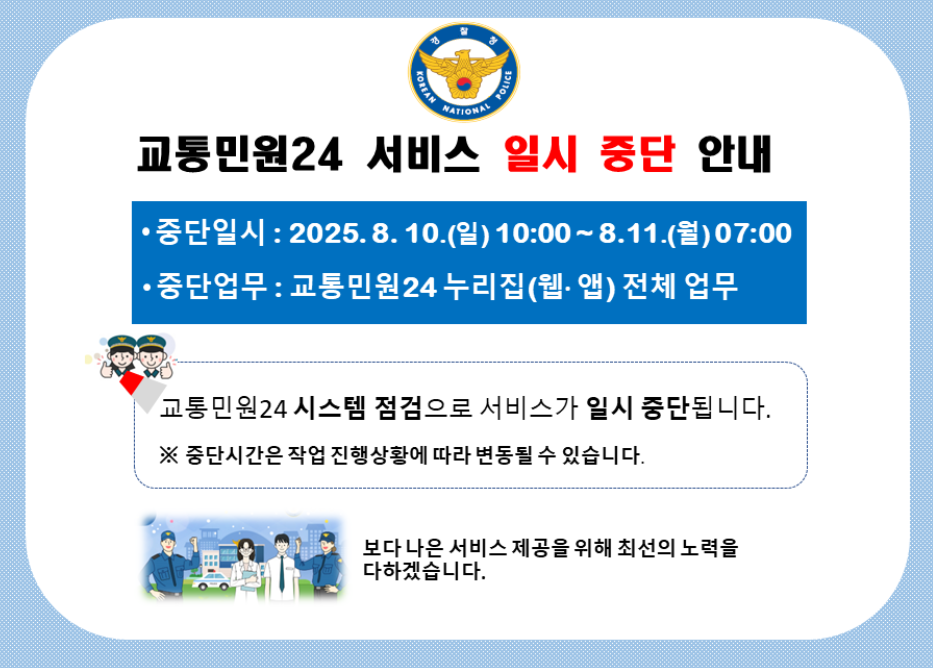 경찰청
KOREAN NATIONAL POLICE

교통민원24 서비스 일시 중단 안내

• 중단일시 : 2025. 8. 10.(일) 10:00 ~ 8.11.(월) 07:00

• 중단업무 : 교통민원24 누리집(웹· 앱) 전체 업무

교통민원24 시스템 점검으로 서비스가 일시 중단됩니다.

※ 중단시간은 작업 진행상황에 따라 변동될 수 있습니다.

보다 나은 서비스 제공을 위해 최선의 노력을 다하겠습니다.